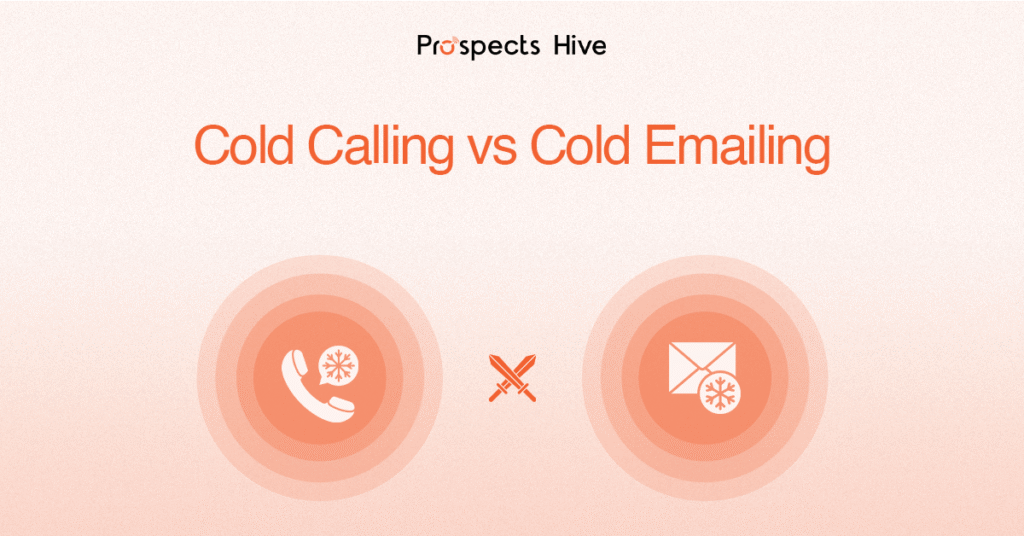 Prospects Hive

Cold Calling vs Cold Emailing